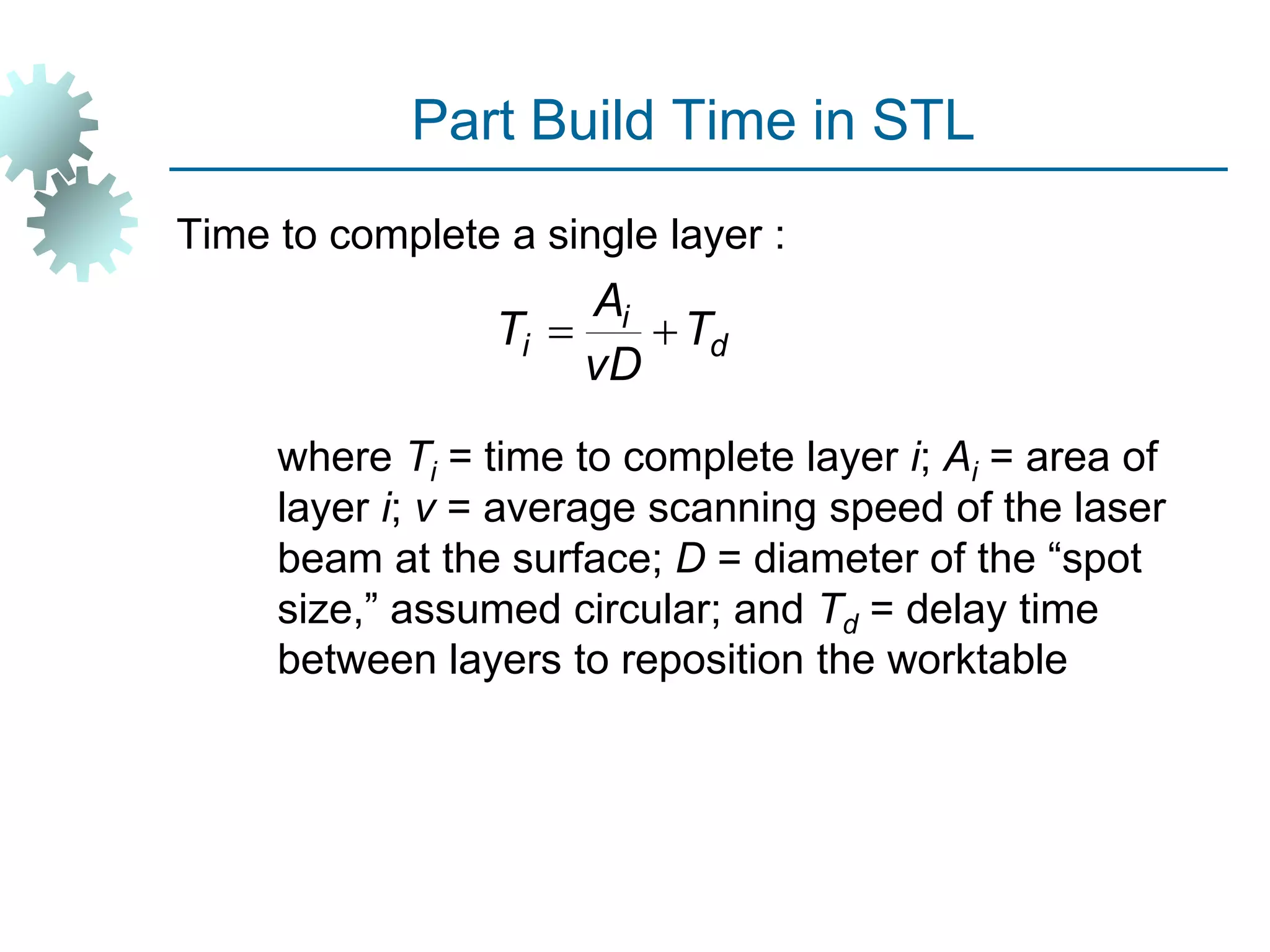 Part Build Time in STL

Time to complete a single layer :

$T_i = \frac{A_i}{vD} + T_d$

where $T_i$ = time to complete layer $i$; $A_i$ = area of layer $i$; $v$ = average scanning speed of the laser beam at the surface; $D$ = diameter of the “spot size,” assumed circular; and $T_d$ = delay time between layers to reposition the worktable